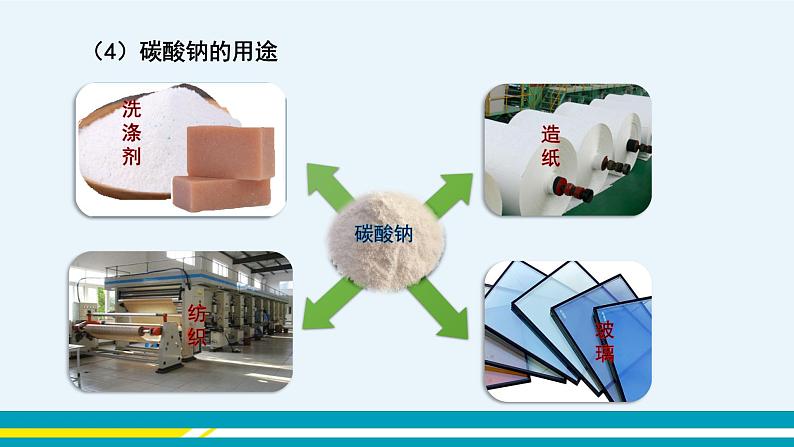 （4）碳酸钠的用途

洗涤剂

造纸

碳酸钠

纺织

玻璃